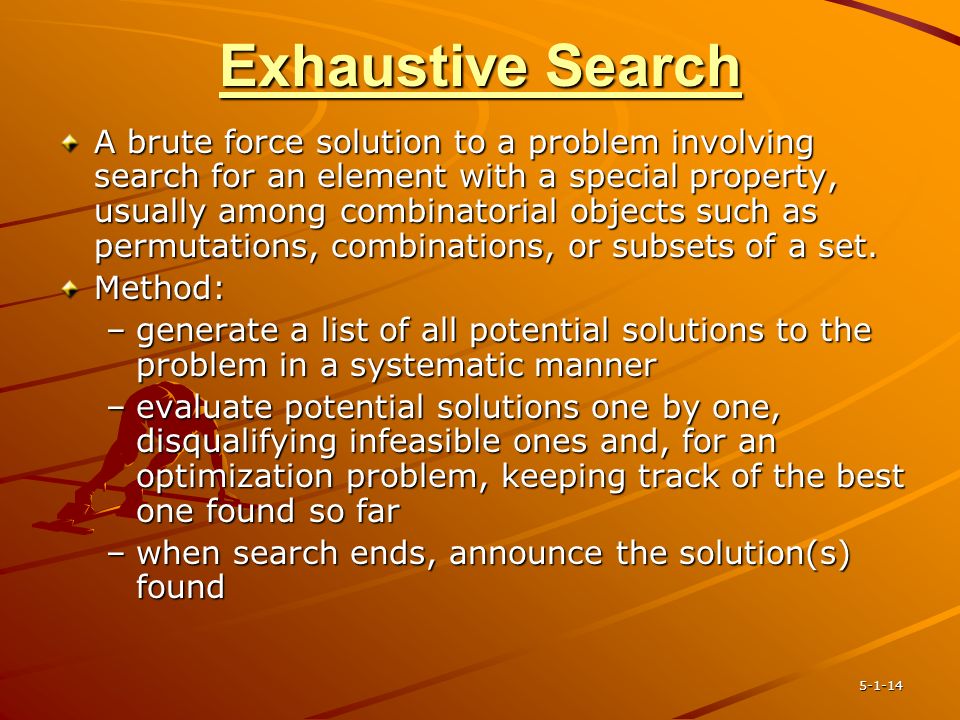 Exhaustive Search

A brute force solution to a problem involving search for an element with a special property, usually among combinatorial objects such as permutations, combinations, or subsets of a set.

Method:

– generate a list of all potential solutions to the problem in a systematic manner

– evaluate potential solutions one by one, disqualifying infeasible ones and, for an optimization problem, keeping track of the best one found so far

– when search ends, announce the solution(s) found

5-1-14